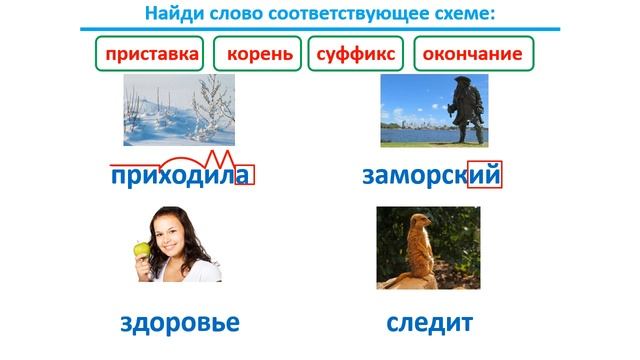 Найди слово соответствующее схеме:

приставка

корень

суффикс

окончание

приходила

заморский

здоровье

следит